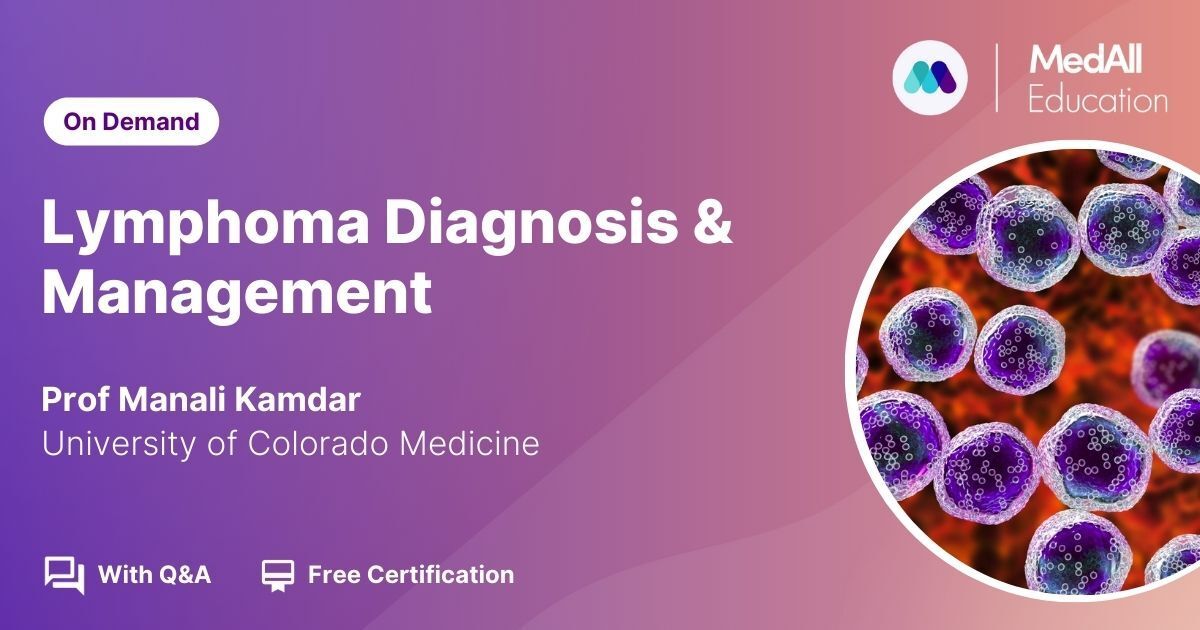 MedAll Education

On Demand

Lymphoma Diagnosis & Management

Prof Manali Kamdar
University of Colorado Medicine

With Q&A Free Certification